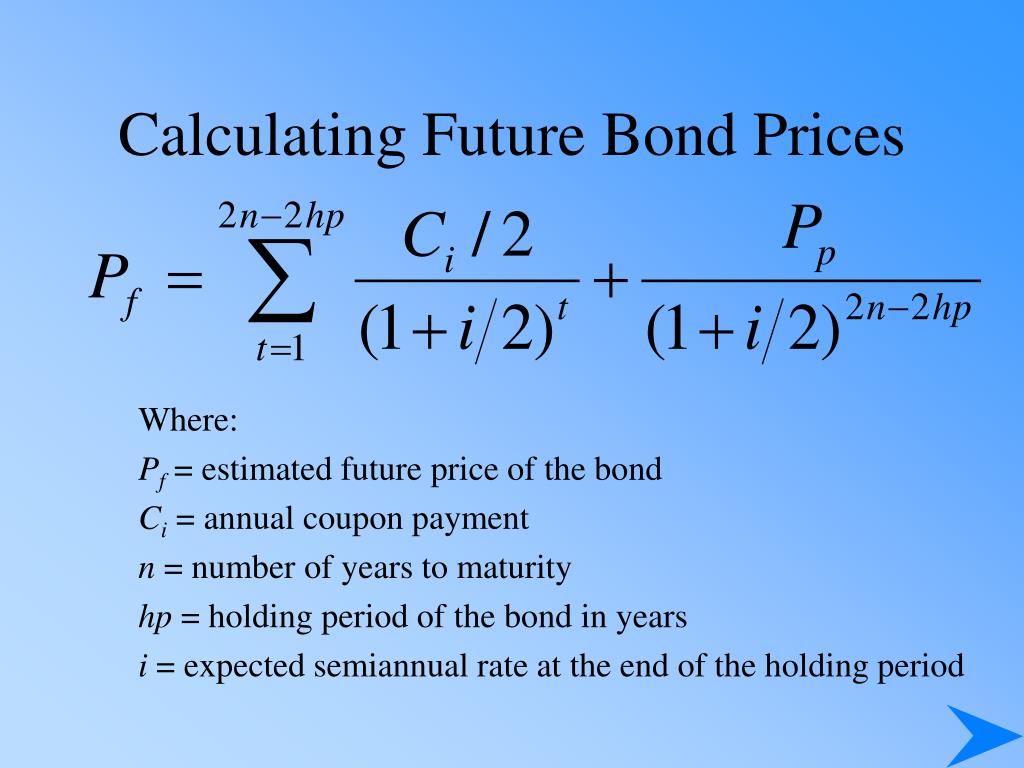 Calculating Future Bond Prices

$P_f = \sum_{t=1}^{2n-2hp} \frac{C_i/2}{(1+i/2)^t} + \frac{P_p}{(1+i/2)^{2n-2hp}}$

Where:
$P_f$ = estimated future price of the bond
$C_i$ = annual coupon payment
$n$ = number of years to maturity
$hp$ = holding period of the bond in years
$i$ = expected semiannual rate at the end of the holding period